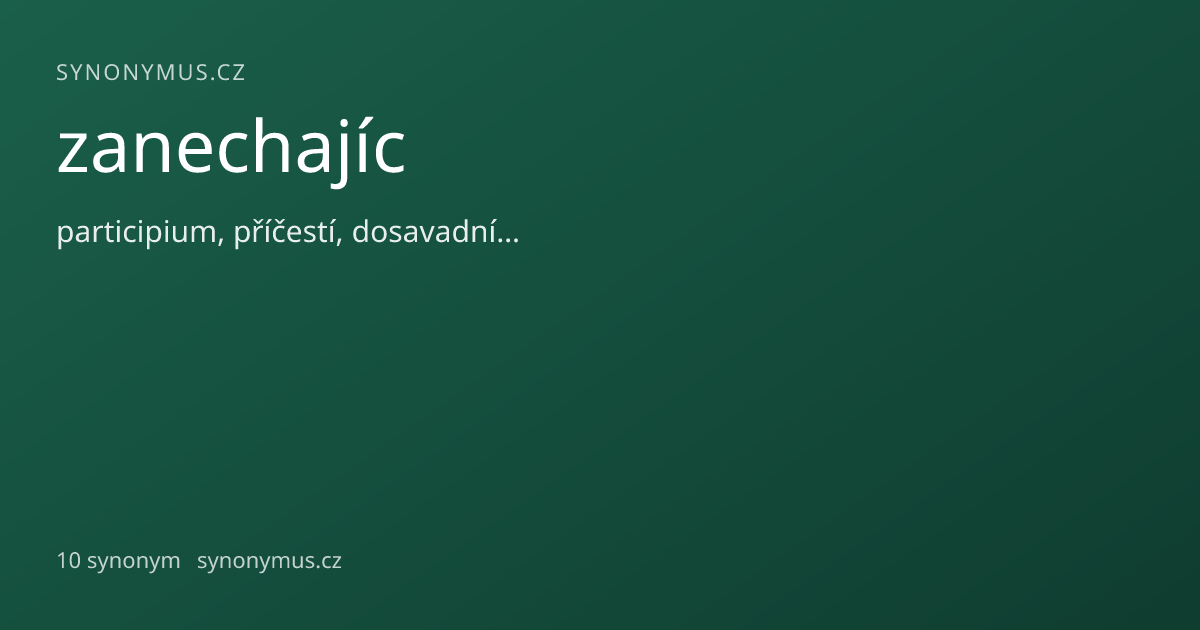 SYNONYMUS.CZ

zanechajíc

participium, příčestí, dosavadní...

10 synonym synonymus.cz